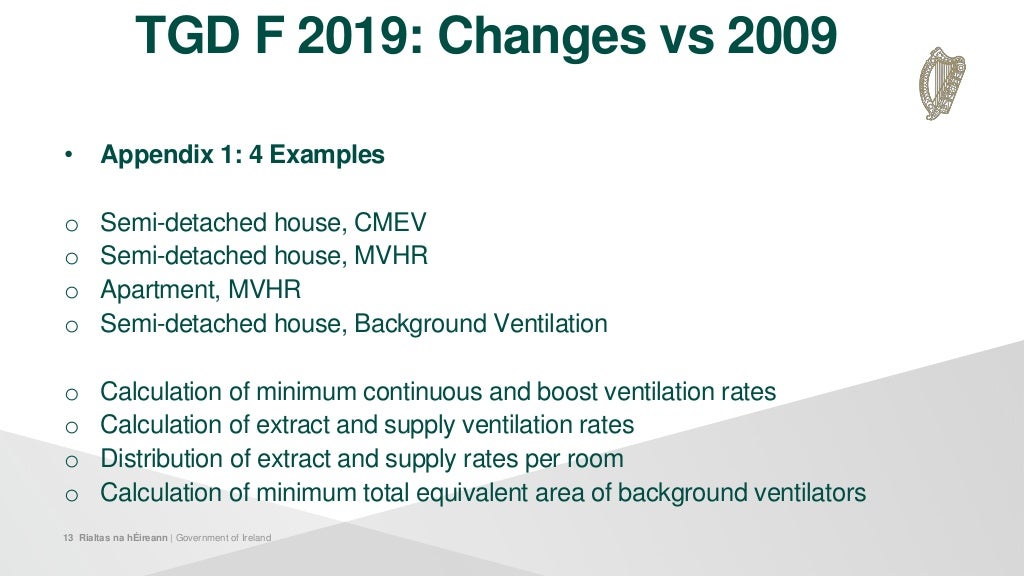 TGD F 2019: Changes vs 2009

• Appendix 1: 4 Examples

o Semi-detached house, CMEV
o Semi-detached house, MVHR
o Apartment, MVHR
o Semi-detached house, Background Ventilation

o Calculation of minimum continuous and boost ventilation rates
o Calculation of extract and supply ventilation rates
o Distribution of extract and supply rates per room
o Calculation of minimum total equivalent area of background ventilators

13 Rialtas na hÉireann | Government of Ireland